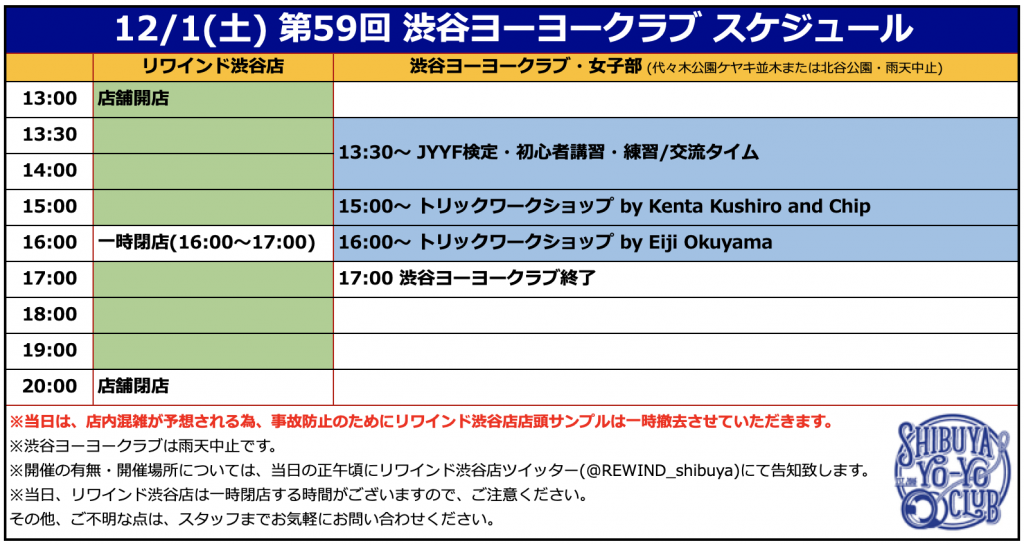 12/1(土) 第59回 渋谷ヨーヨークラブ スケジュール

| | リワインド渋谷店 | 渋谷ヨーヨークラブ・女子部 (代々木公園ケヤキ並木または北谷公園・雨天中止) |
|---|---|---|
| 13:00 | 店舗開店 | |
| 13:30 | | 13:30〜 JYYF検定・初心者講習・練習/交流タイム |
| 14:00 | | |
| 15:00 | | 15:00〜 トリックワークショップ by Kenta Kushiro and Chip |
| 16:00 | 一時閉店(16:00〜17:00) | 16:00〜 トリックワークショップ by Eiji Okuyama |
| 17:00 | | 17:00 渋谷ヨーヨークラブ終了 |
| 18:00 | | |
| 19:00 | | |
| 20:00 | 店舗閉店 | |

※当日は、店内混雑が予想される為、事故防止のためにリワインド渋谷店店頭サンプルは一時撤去させていただきます。
※渋谷ヨーヨークラブは雨天中止です。
※開催の有無・開催場所については、当日の正午頃にリワインド渋谷店ツイッター(@REWIND_shibuya)にて告知致します。
※当日、リワインド渋谷店は一時閉店する時間がございますので、ご注意ください。
その他、ご不明な点は、スタッフまでお気軽にお問い合わせください。

SHIBUYA YO-YO CLUB